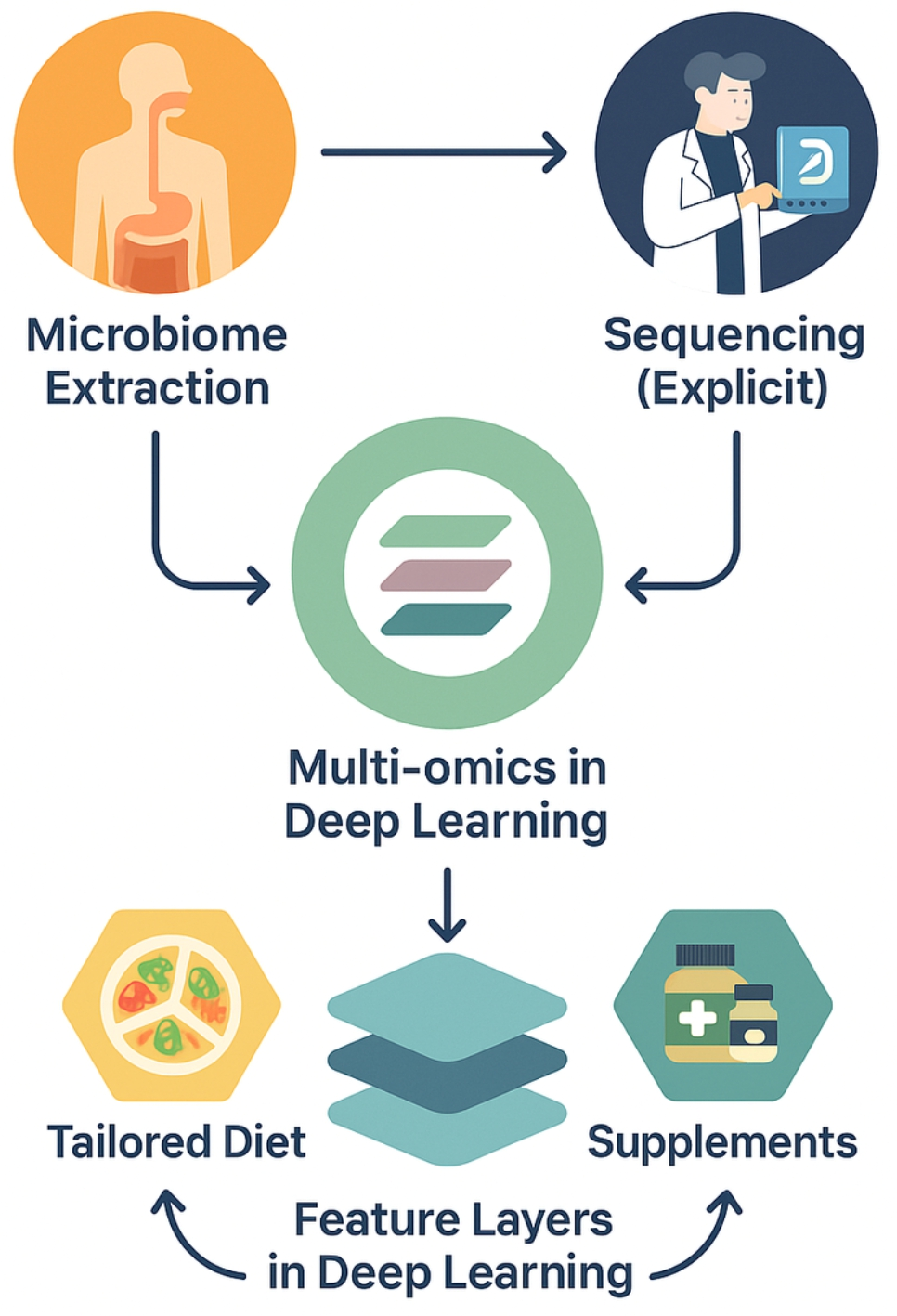 Microbiome Extraction

Sequencing (Explicit)

Multi-omics in Deep Learning

Tailored Diet

Supplements

Feature Layers in Deep Learning